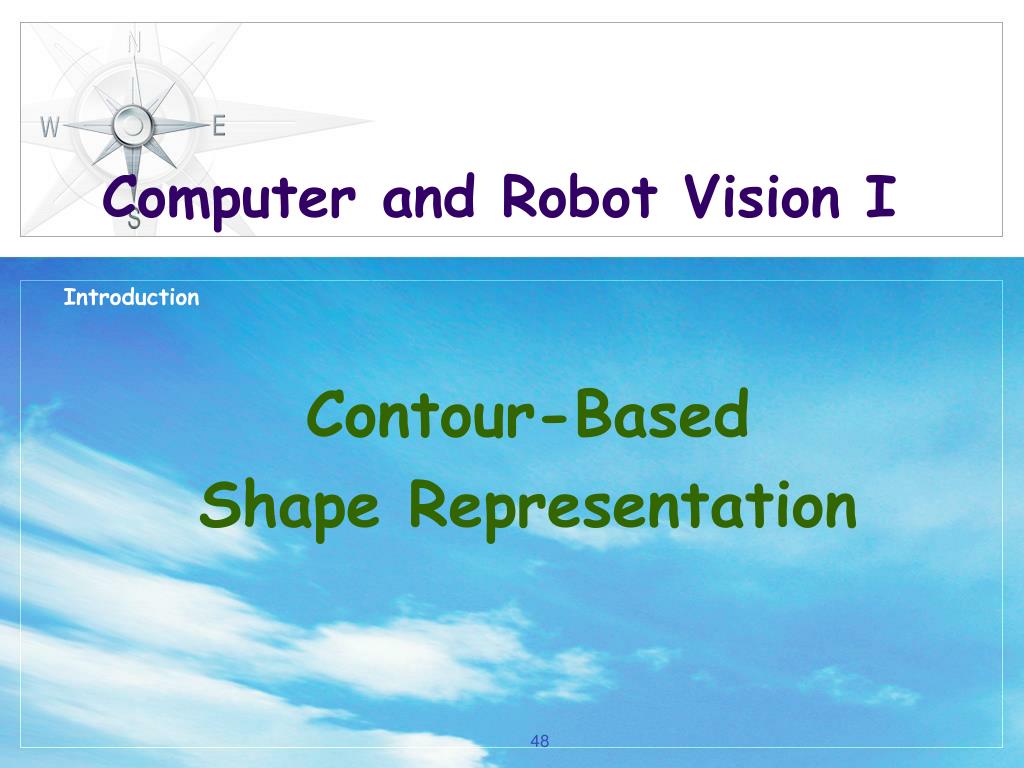 N
W
E
S
Computer and Robot Vision I

Introduction

Contour-Based
Shape Representation

48